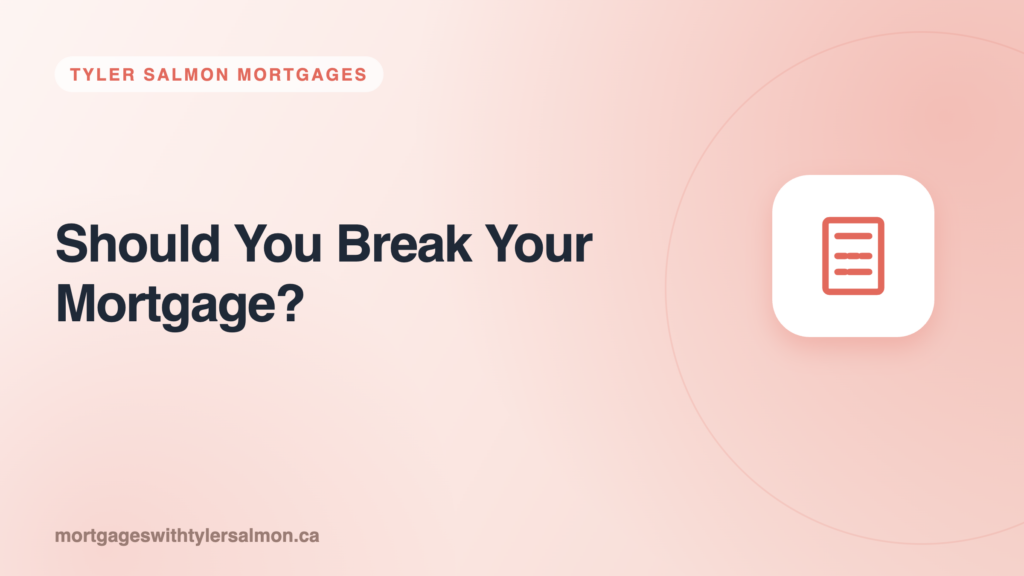 TYLER SALMON MORTGAGES

Should You Break Your Mortgage?

mortgageswithtylersalmon.ca